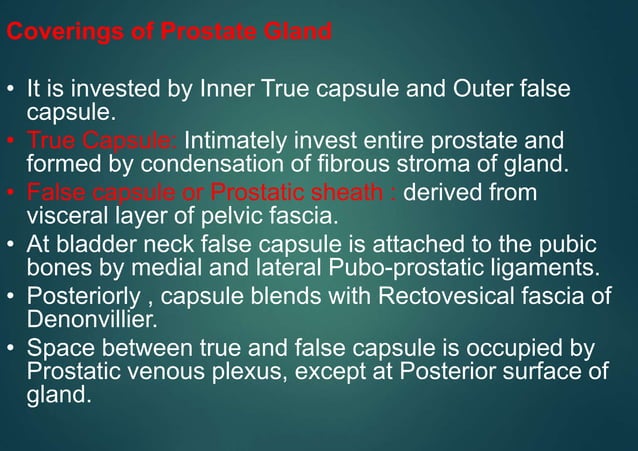 Coverings of Prostate Gland

• It is invested by Inner True capsule and Outer false capsule.
• True Capsule: Intimately invest entire prostate and formed by condensation of fibrous stroma of gland.
• False capsule or Prostatic sheath : derived from visceral layer of pelvic fascia.
• At bladder neck false capsule is attached to the pubic bones by medial and lateral Pubo-prostatic ligaments.
• Posteriorly , capsule blends with Rectovesical fascia of Denonvillier.
• Space between true and false capsule is occupied by Prostatic venous plexus, except at Posterior surface of gland.